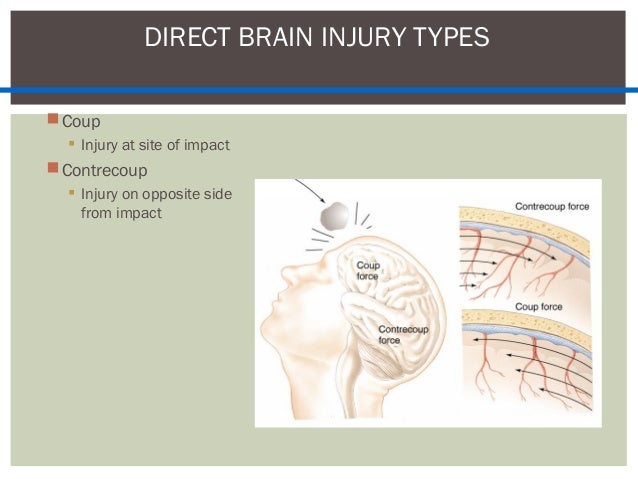 DIRECT BRAIN INJURY TYPES

Coup

Injury at site of impact

Contrecoup

Injury on opposite side from impact

Coup force

Contrecoup force

Contrecoup force

Coup force